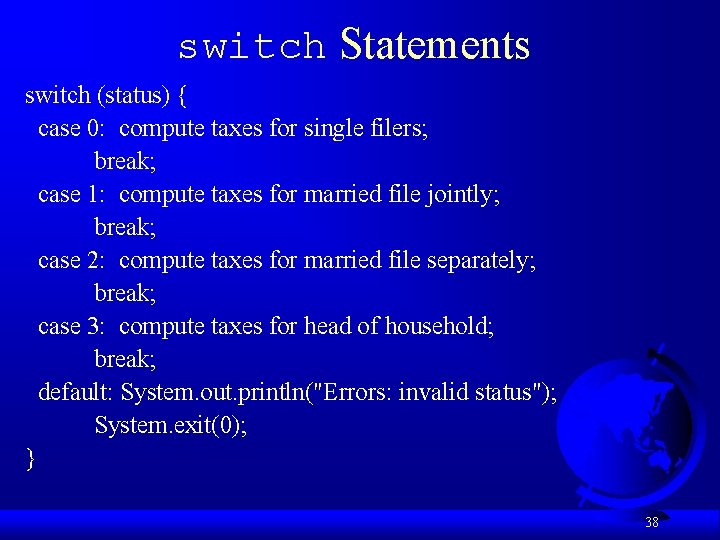 switch Statements

switch (status) {
case 0: compute taxes for single filers;
break;
case 1: compute taxes for married file jointly;
break;
case 2: compute taxes for married file separately;
break;
case 3: compute taxes for head of household;
break;
default: System.out.println("Errors: invalid status");
System.exit(0);
}

38